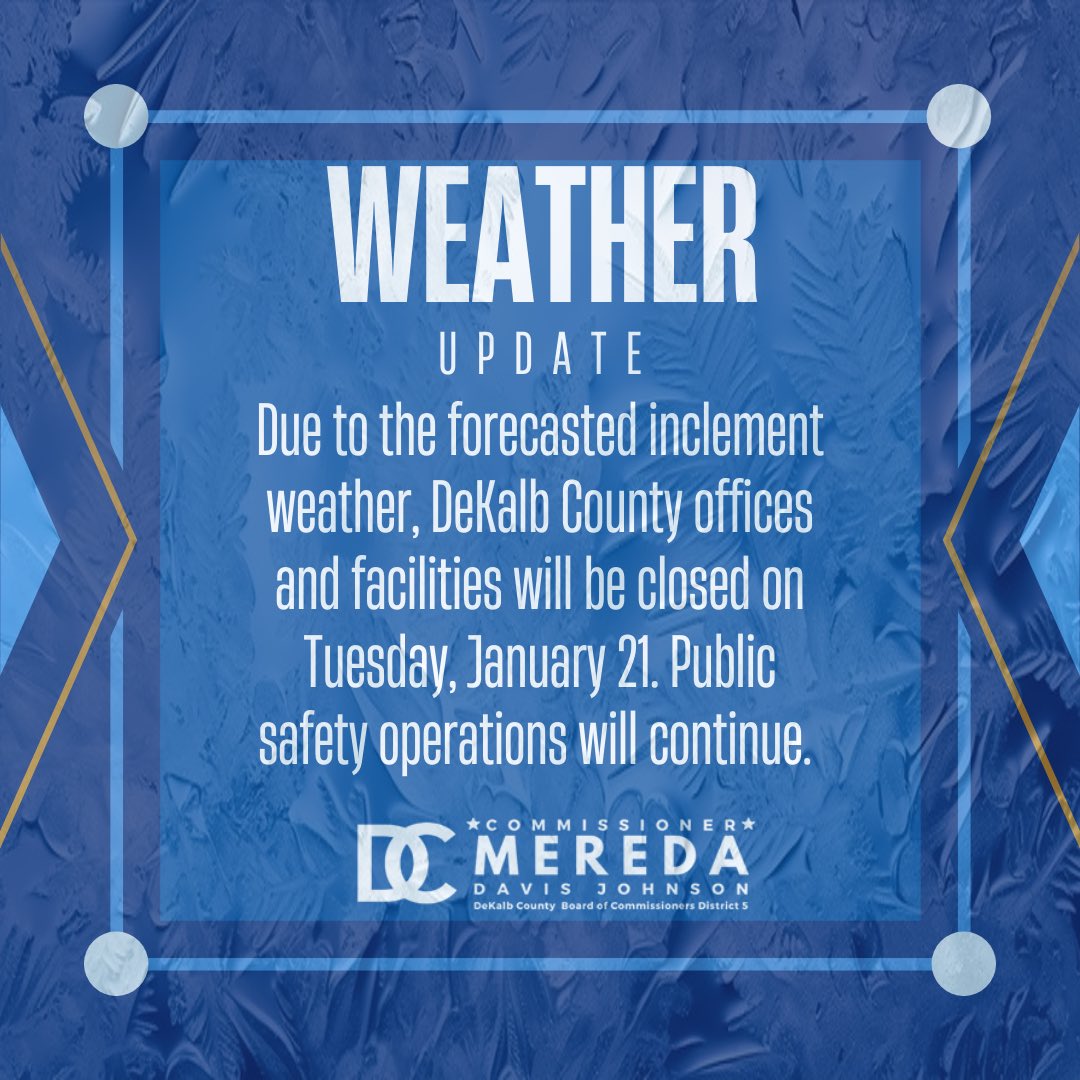 WEATHER
UPDATE

Due to the forecasted inclement weather, DeKalb County offices and facilities will be closed on Tuesday, January 21. Public safety operations will continue.

DC ★COMMISSIONER★
MEREDA
DAVIS JOHNSON
DeKalb County Board of Commissioners District 5